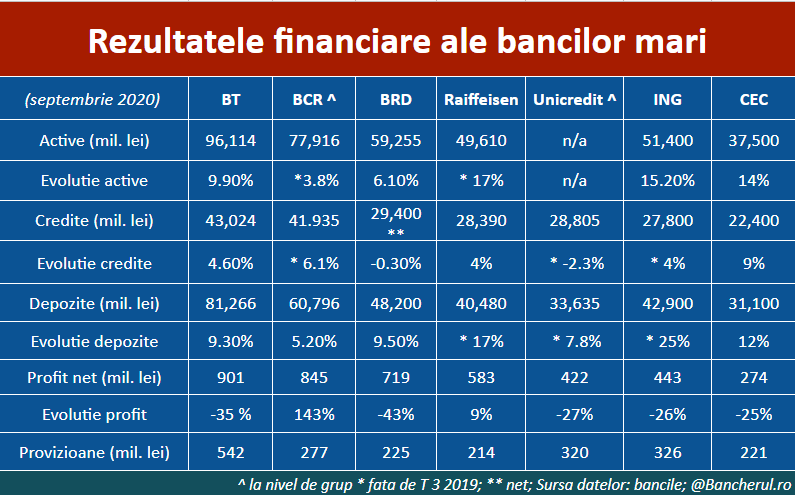 Rezultatele financiare ale bancilor mari

| (septembrie 2020) | BT | BCR ^ | BRD | Raiffeisen | Unicredit ^ | ING | CEC |
|---|---|---|---|---|---|---|---|
| Active (mil. lei) | 96,114 | 77,916 | 59,255 | 49,610 | n/a | 51,400 | 37,500 |
| Evolutie active | 9.90% | *3.8% | 6.10% | * 17% | n/a | 15.20% | 14% |
| Credite (mil. lei) | 43,024 | 41.935 | 29,400 ** | 28,390 | 28,805 | 27,800 | 22,400 |
| Evolutie credite | 4.60% | * 6.1% | -0.30% | 4% | * -2.3% | * 4% | 9% |
| Depozite (mil. lei) | 81,266 | 60,796 | 48,200 | 40,480 | 33,635 | 42,900 | 31,100 |
| Evolutie depozite | 9.30% | 5.20% | 9.50% | * 17% | * 7.8% | * 25% | 12% |
| Profit net (mil. lei) | 901 | 845 | 719 | 583 | 422 | 443 | 274 |
| Evolutie profit | -35 % | 143% | -43% | 9% | -27% | -26% | -25% |
| Provizioane (mil. lei) | 542 | 277 | 225 | 214 | 320 | 326 | 221 |

^ la nivel de grup * fata de T 3 2019; ** net; Sursa datelor: bancile; @Bancherul.ro